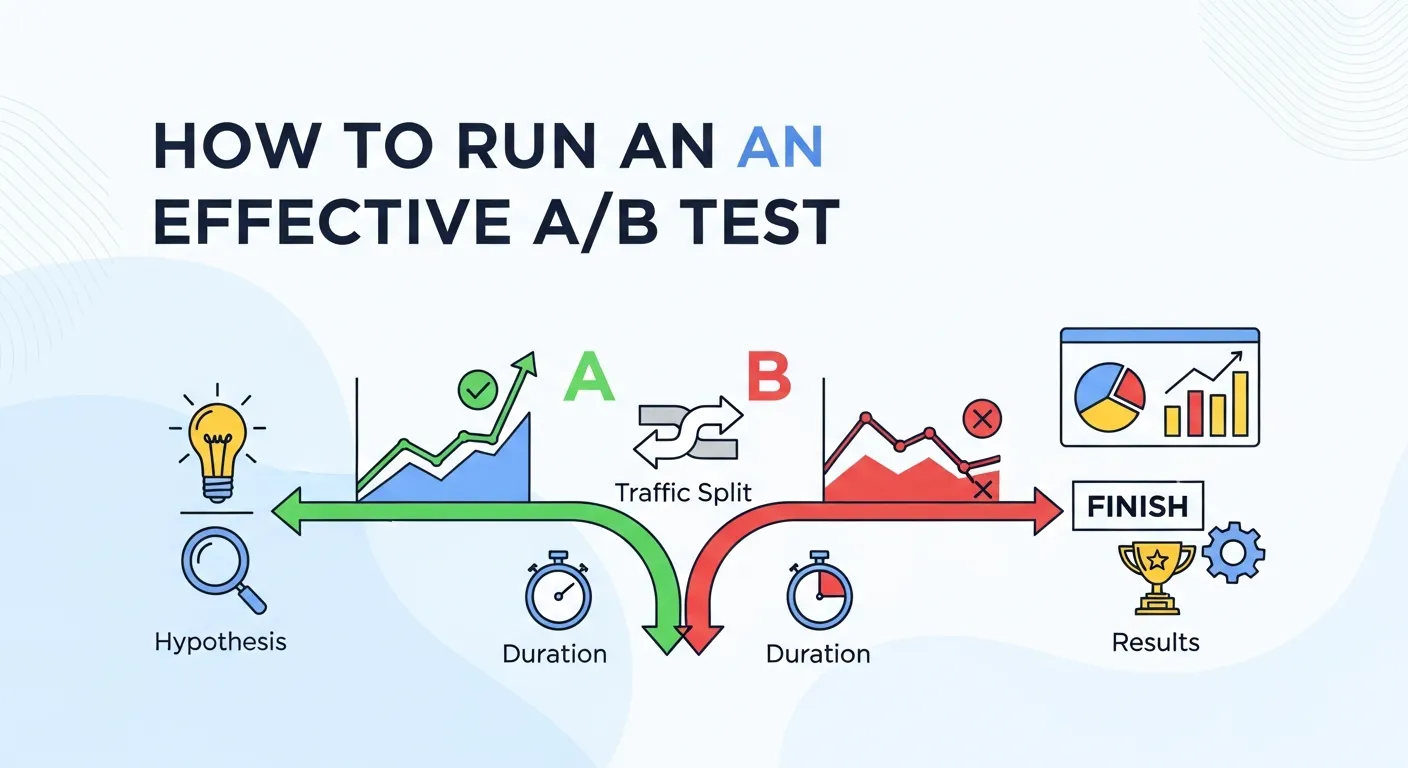 HOW TO RUN AN AN EFFECTIVE A/B TEST

A

B

Traffic Split

FINISH

Hypothesis

Duration

Duration

Results